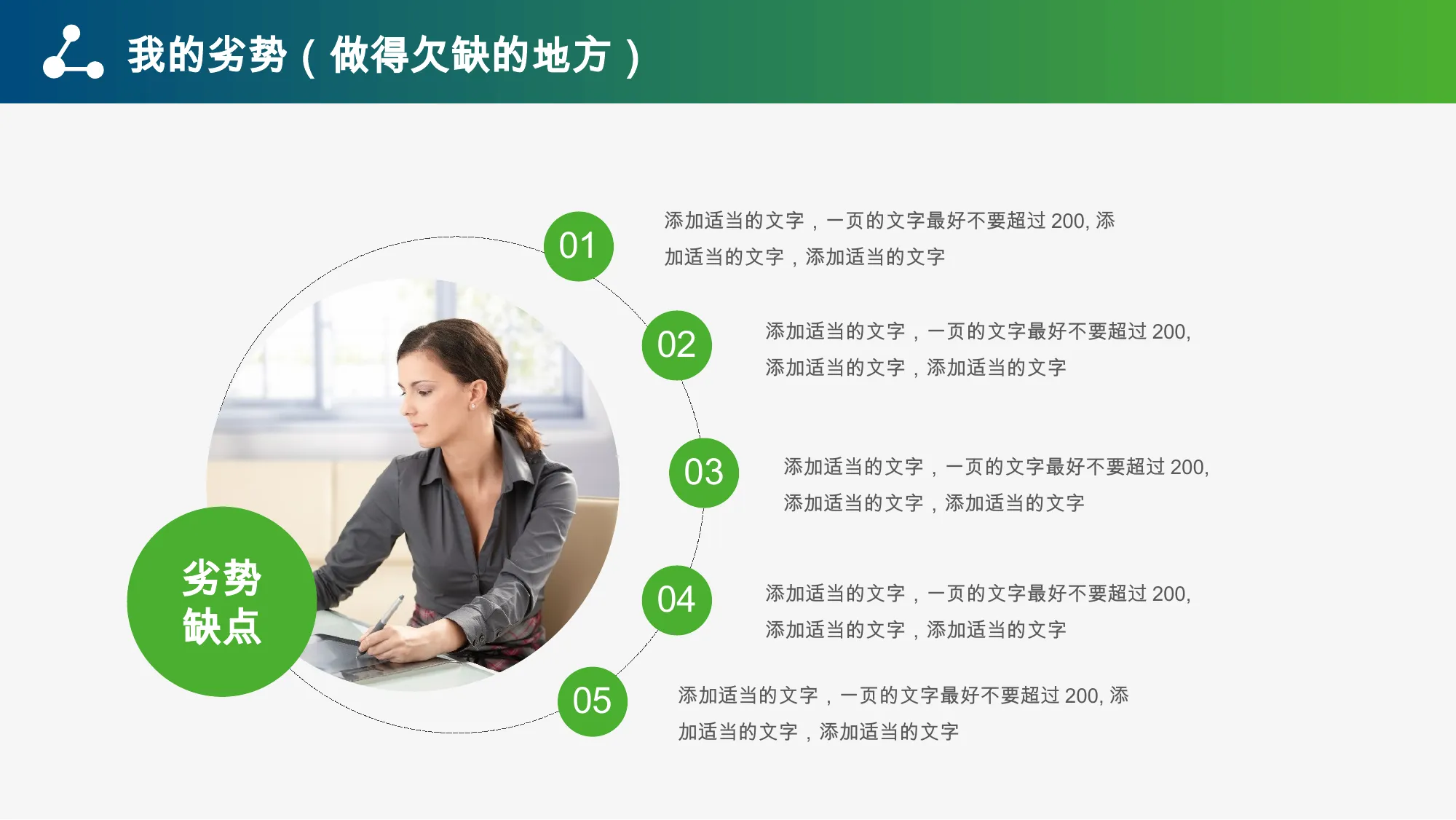 我的劣势（做得欠缺的地方）

劣势
缺点

01
添加适当的文字，一页的文字最好不要超过 200, 添加适当的文字，添加适当的文字

02
添加适当的文字，一页的文字最好不要超过 200, 添加适当的文字，添加适当的文字

03
添加适当的文字，一页的文字最好不要超过 200, 添加适当的文字，添加适当的文字

04
添加适当的文字，一页的文字最好不要超过 200, 添加适当的文字，添加适当的文字

05
添加适当的文字，一页的文字最好不要超过 200, 添加适当的文字，添加适当的文字